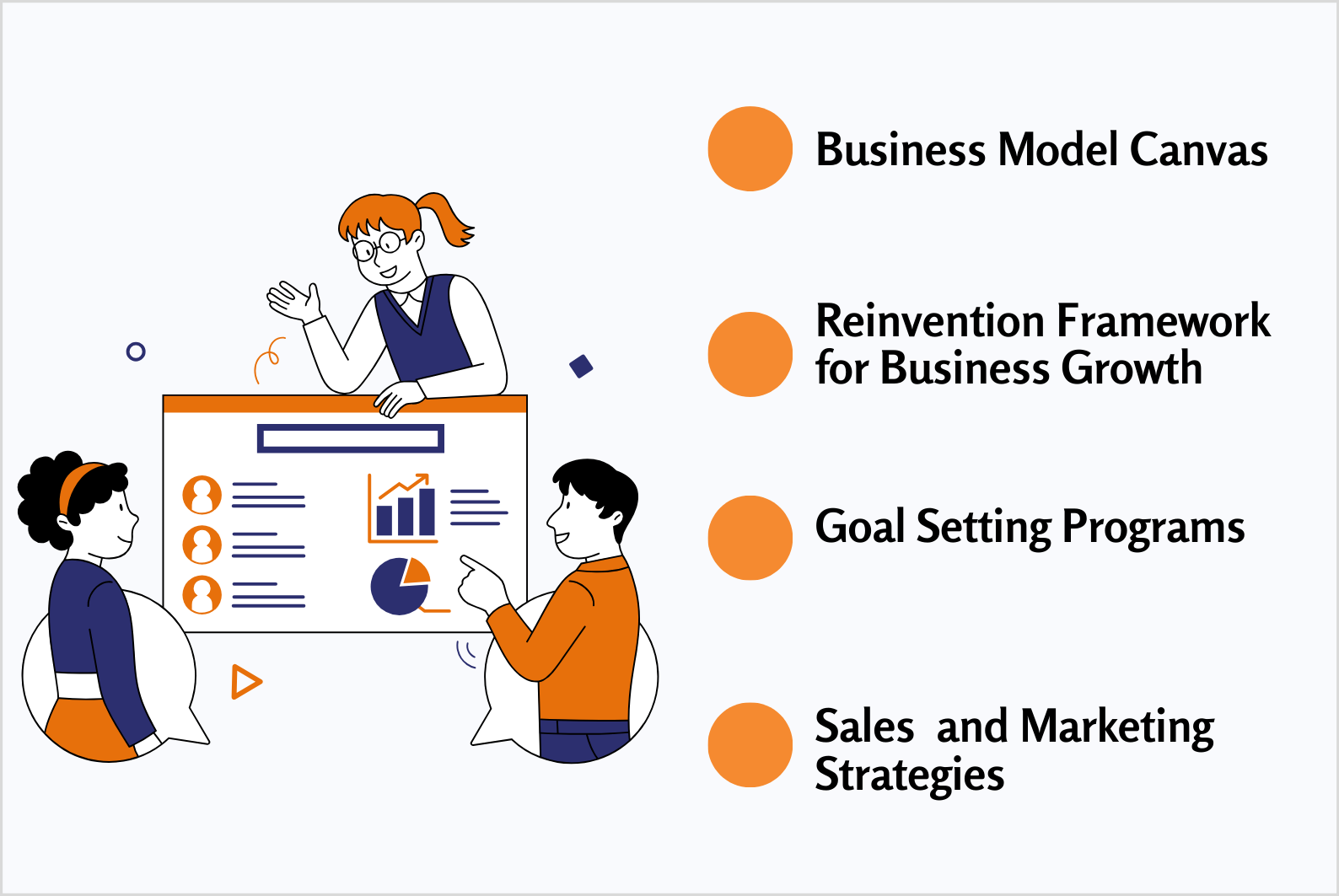 Business Model Canvas

Reinvention Framework for Business Growth

Goal Setting Programs

Sales  and Marketing Strategies